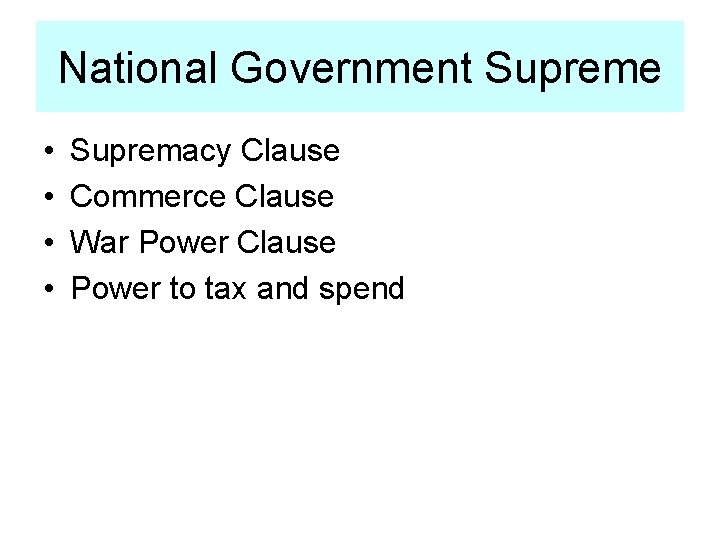 National Government Supreme

• Supremacy Clause
• Commerce Clause
• War Power Clause
• Power to tax and spend